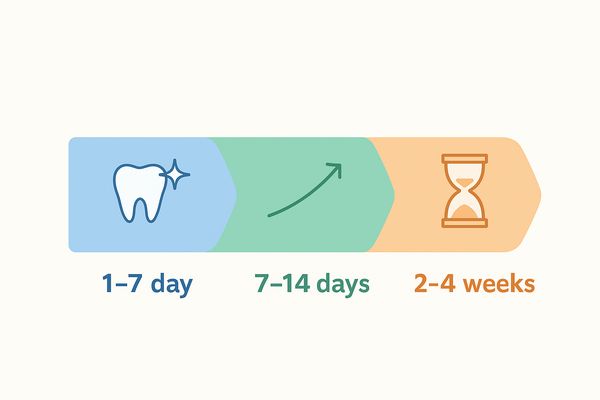 1–7 day

7–14 days

2–4 weeks